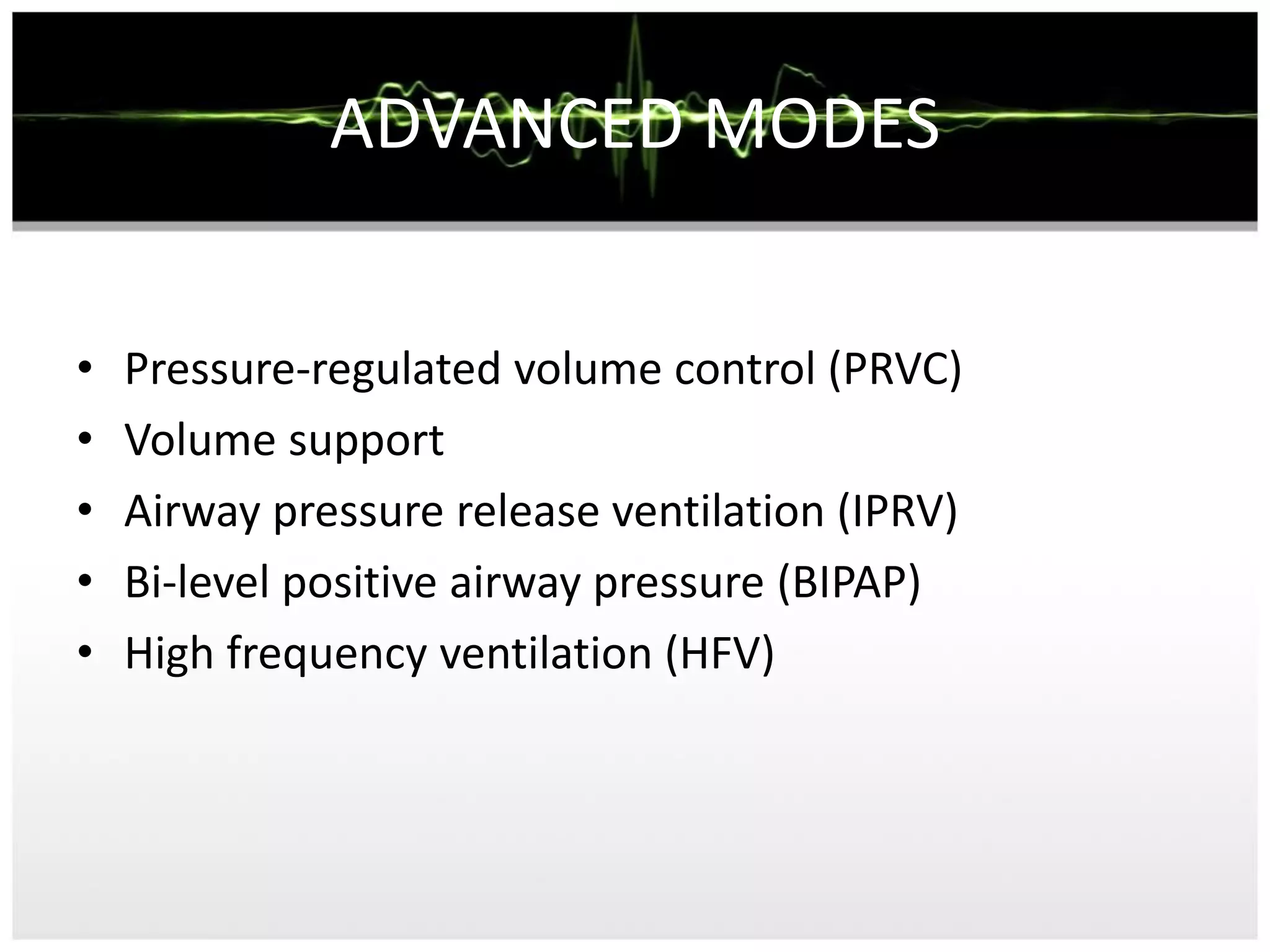 ADVANCED MODES

• Pressure-regulated volume control (PRVC)
• Volume support
• Airway pressure release ventilation (IPRV)
• Bi-level positive airway pressure (BIPAP)
• High frequency ventilation (HFV)